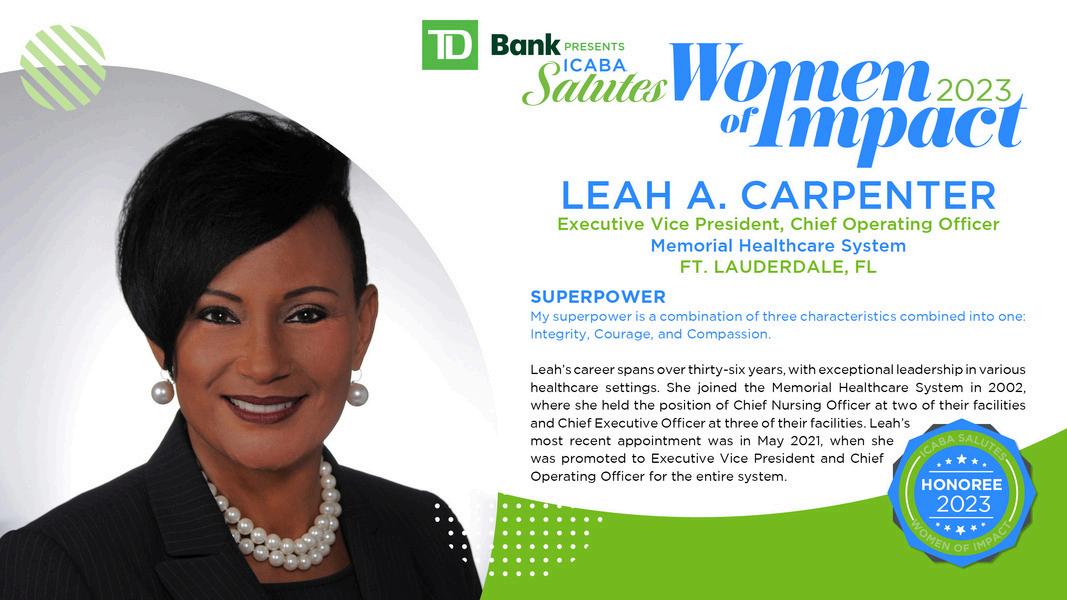 TD Bank PRESENTS ICABA Salutes Women of Impact 2023

LEAH A. CARPENTER
Executive Vice President, Chief Operating Officer
Memorial Healthcare System
FT. LAUDERDALE, FL

SUPERPOWER
My superpower is a combination of three characteristics combined into one: Integrity, Courage, and Compassion.

Leah's career spans over thirty-six years, with exceptional leadership in various healthcare settings. She joined the Memorial Healthcare System in 2002, where she held the position of Chief Nursing Officer at two of their facilities and Chief Executive Officer at three of their facilities. Leah's most recent appointment was in May 2021, when she was promoted to Executive Vice President and Chief Operating Officer for the entire system.

ICABA SALUTES
HONOREE
2023
WOMEN OF IMPACT